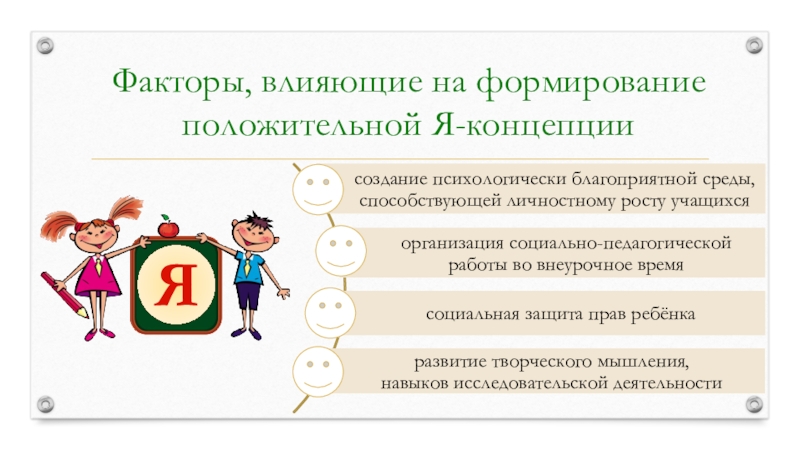 Факторы, влияющие на формирование положительной Я-концепции

Я

создание психологически благоприятной среды, способствующей личностному росту учащихся

организация социально-педагогической работы во внеурочное время

социальная защита прав ребёнка

развитие творческого мышления, навыков исследовательской деятельности